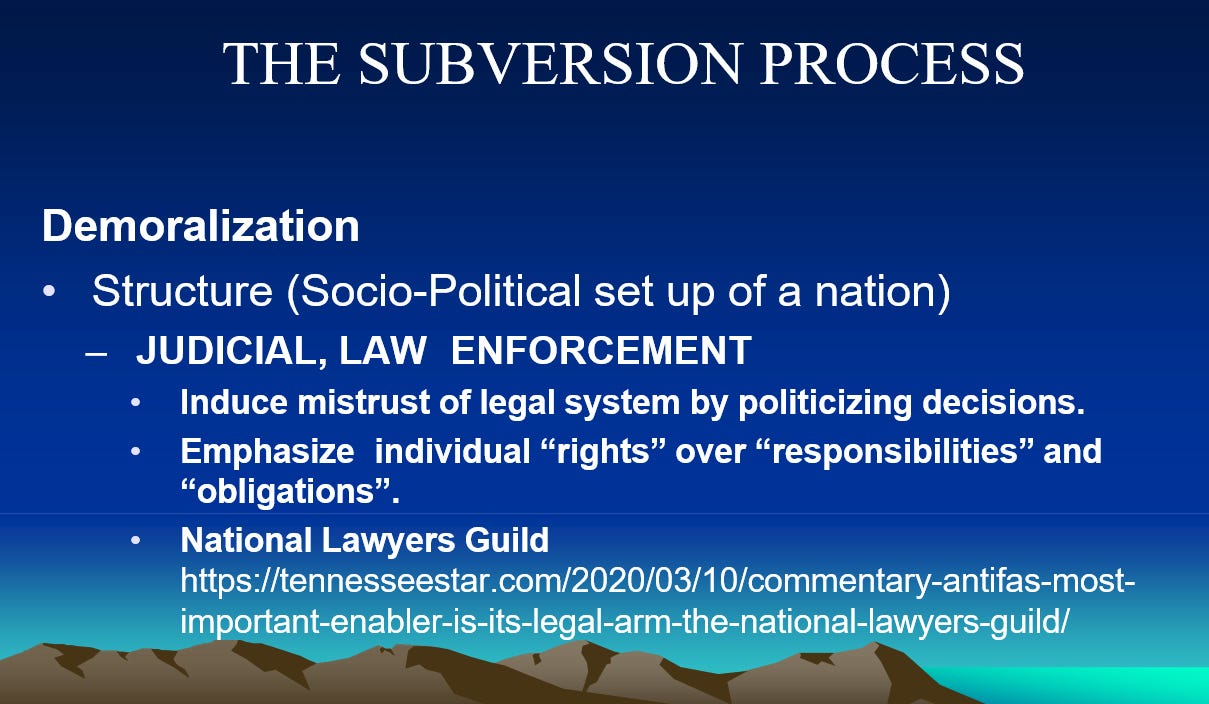 THE SUBVERSION PROCESS

Demoralization

• Structure (Socio-Political set up of a nation)

– JUDICIAL, LAW ENFORCEMENT

• Induce mistrust of legal system by politicizing decisions.

• Emphasize individual “rights” over “responsibilities” and “obligations”.

• National Lawyers Guild
https://tennesseestar.com/2020/03/10/commentary-antifas-most-important-enabler-is-its-legal-arm-the-national-lawyers-guild/